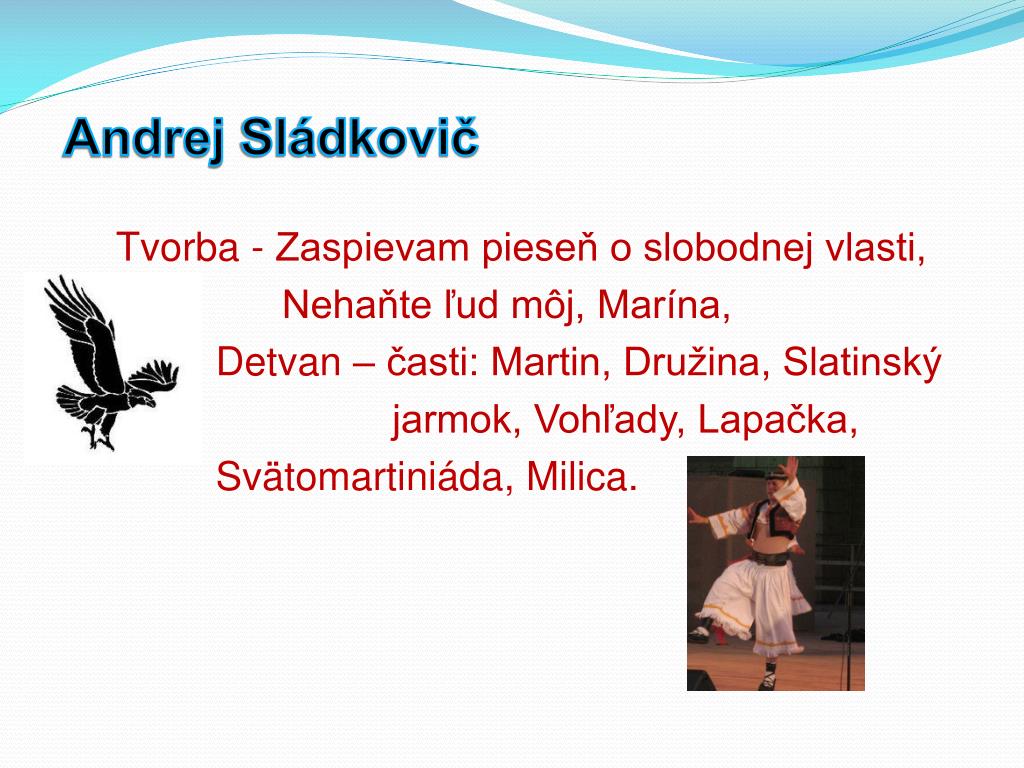 Andrej Sládkovič

Tvorba - Zaspievam pieseň o slobodnej vlasti, Nehaňte ľud môj, Marína, Detvan – časti: Martin, Družina, Slatinský jarmok, Vohľady, Lapačka, Svätomartiniáda, Milica.